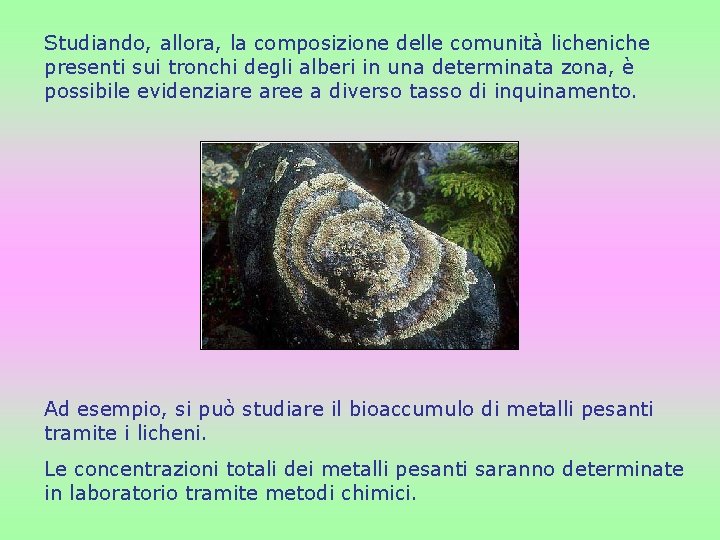 Studiando, allora, la composizione delle comunità licheniche presenti sui tronchi degli alberi in una determinata zona, è possibile evidenziare aree a diverso tasso di inquinamento.

Ad esempio, si può studiare il bioaccumulo di metalli pesanti tramite i licheni.

Le concentrazioni totali dei metalli pesanti saranno determinate in laboratorio tramite metodi chimici.